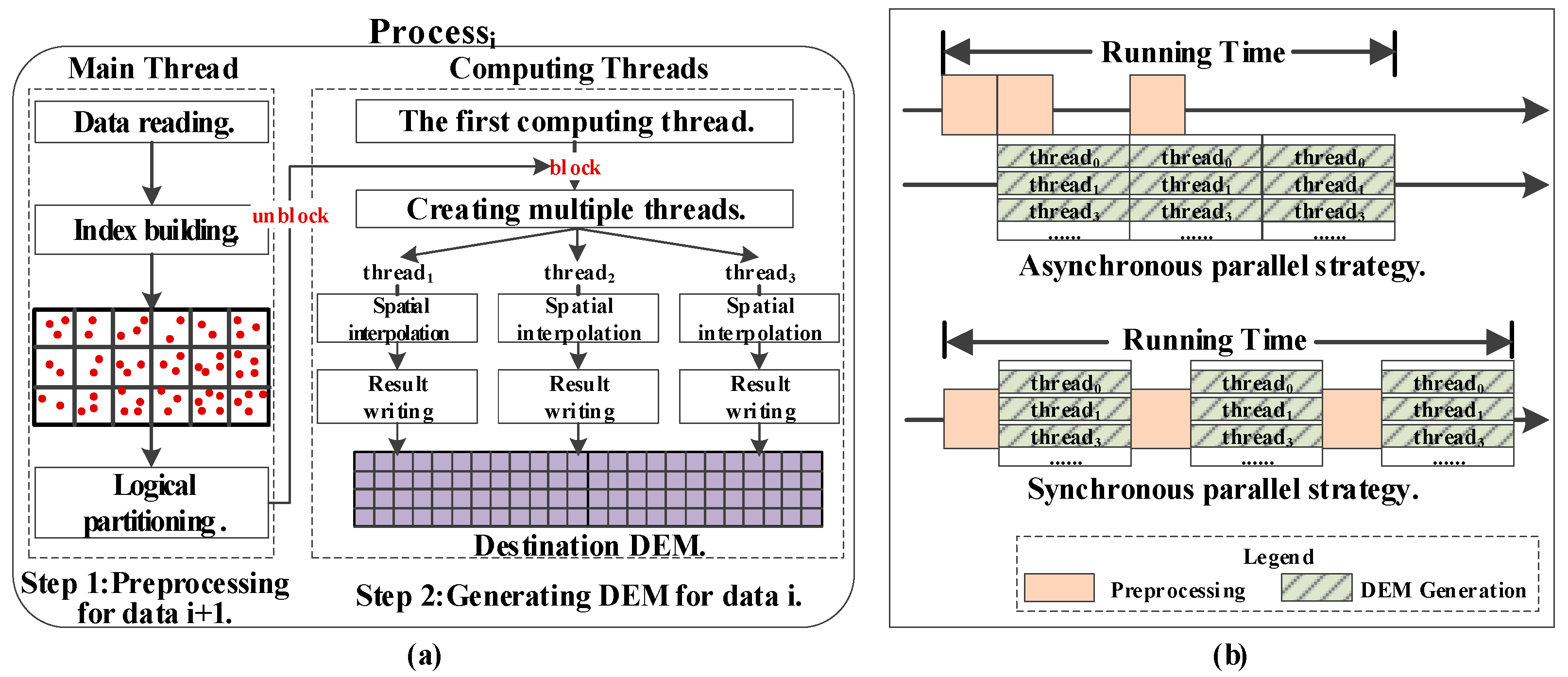 Process$_i$

Main Thread

Data reading.

Index building.

Logical partitioning.

Step 1:Preprocessing for data i+1.

unblock

Computing Threads

The first computing thread.

block

Creating multiple threads.

thread$_1$

Spatial interpolation

Result writing

thread$_2$

Spatial interpolation

Result writing

thread$_3$

Spatial interpolation

Result writing

Destination DEM.

Step 2:Generating DEM for data i.

(a)

Running Time

thread$_0$
thread$_1$
thread$_3$
......

thread$_0$
thread$_1$
thread$_3$
......

thread$_0$
thread$_1$
thread$_3$
......

Asynchronous parallel strategy.

Running Time

thread$_0$
thread$_1$
thread$_3$
......

thread$_0$
thread$_1$
thread$_3$
......

thread$_0$
thread$_1$
thread$_3$
......

Synchronous parallel strategy.

Legend

Preprocessing

DEM Generation

(b)